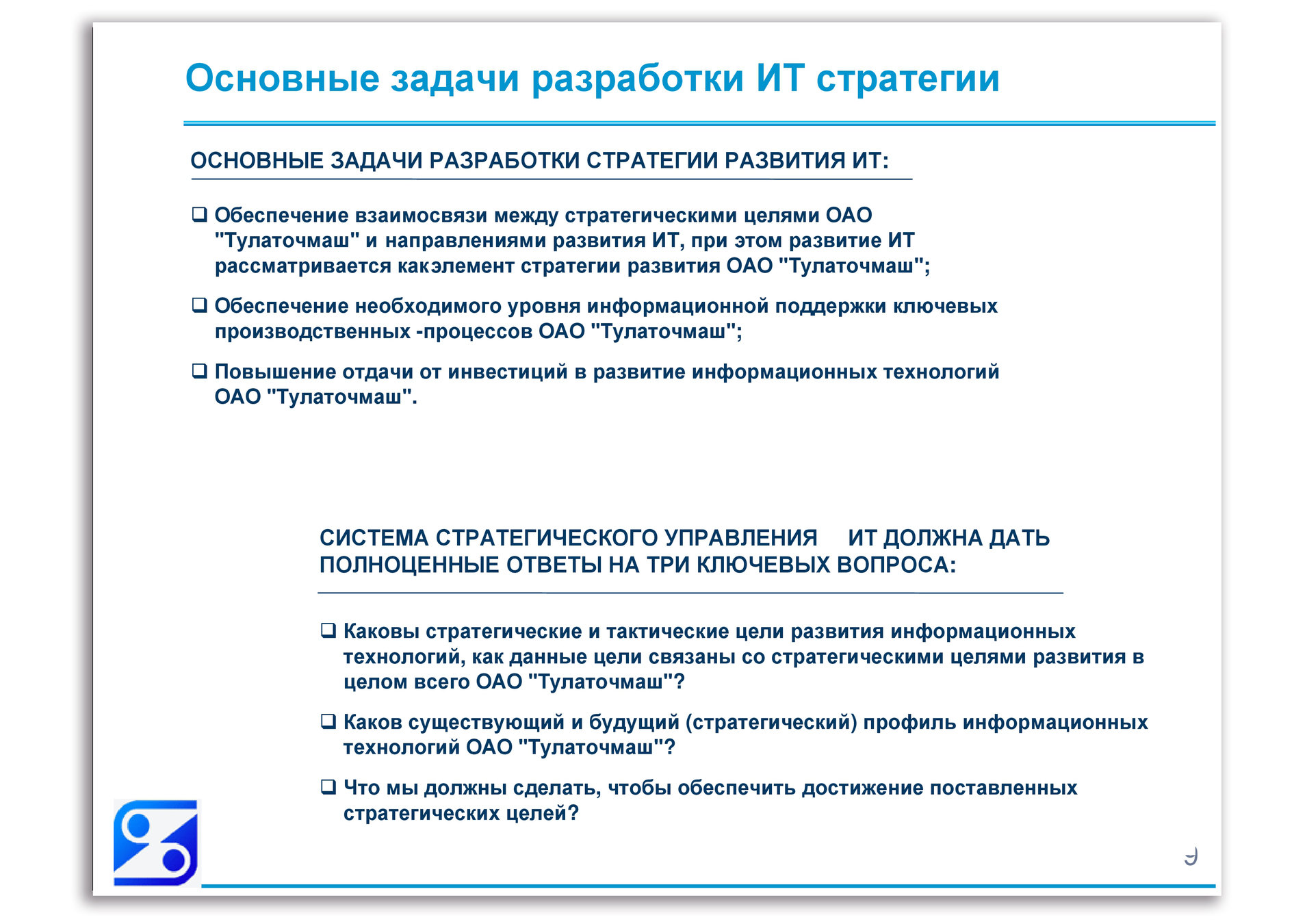 Основные задачи разработки ИТ стратегии

ОСНОВНЫЕ ЗАДАЧИ РАЗРАБОТКИ СТРАТЕГИИ РАЗВИТИЯ ИТ:

❑ Обеспечение взаимосвязи между стратегическими целями ОАО "Тулаточмаш" и направлениями развития ИТ, при этом развитие ИТ рассматривается какэлемент стратегии развития ОАО "Тулаточмаш";

❑ Обеспечение необходимого уровня информационной поддержки ключевых производственных -процессов ОАО "Тулаточмаш";

❑ Повышение отдачи от инвестиций в развитие информационных технологий ОАО "Тулаточмаш".

СИСТЕМА СТРАТЕГИЧЕСКОГО УПРАВЛЕНИЯ ИТ ДОЛЖНА ДАТЬ ПОЛНОЦЕННЫЕ ОТВЕТЫ НА ТРИ КЛЮЧЕВЫХ ВОПРОСА:

❑ Каковы стратегические и тактические цели развития информационных технологий, как данные цели связаны со стратегическими целями развития в целом всего ОАО "Тулаточмаш"?

❑ Каков существующий и будущий (стратегический) профиль информационных технологий ОАО "Тулаточмаш"?

❑ Что мы должны сделать, чтобы обеспечить достижение поставленных стратегических целей?